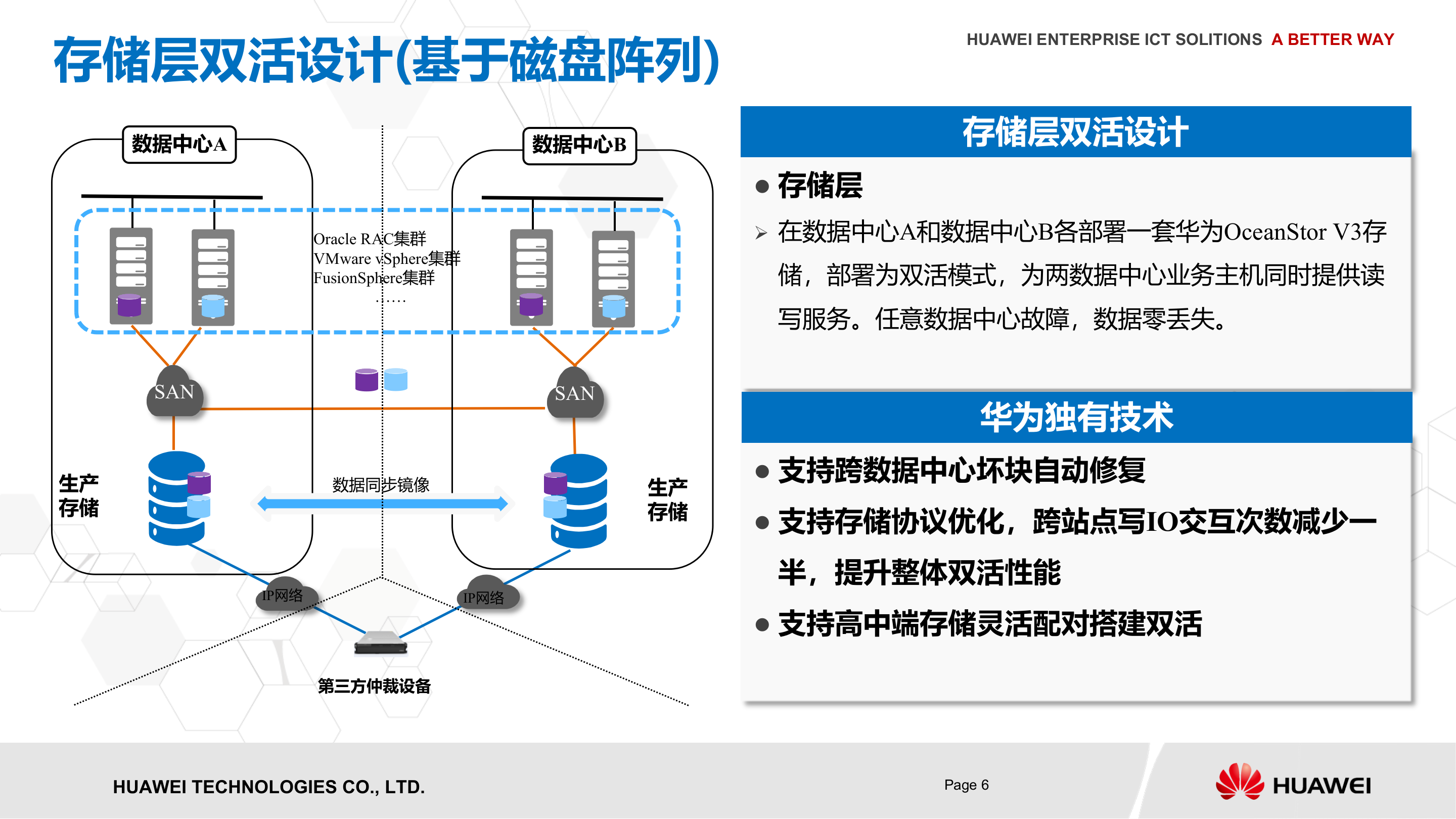 存储层双活设计(基于磁盘阵列)

HUAWEI ENTERPRISE ICT SOLUTIONS A BETTER WAY

数据中心A

数据中心B

Oracle RAC集群
VMware vSphere集群
FusionSphere集群
……

SAN

SAN

生产存储

数据同步镜像

生产存储

IP网络

IP网络

第三方仲裁设备

存储层双活设计

● 存储层

➢ 在数据中心A和数据中心B各部署一套华为OceanStor V3存储，部署为双活模式，为两数据中心业务主机同时提供读写服务。任意数据中心故障，数据零丢失。

华为独有技术

● 支持跨数据中心坏块自动修复

● 支持存储协议优化，跨站点写IO交互次数减少一半，提升整体双活性能

● 支持高中端存储灵活配对搭建双活

HUAWEI TECHNOLOGIES CO., LTD.

Page 6

HUAWEI